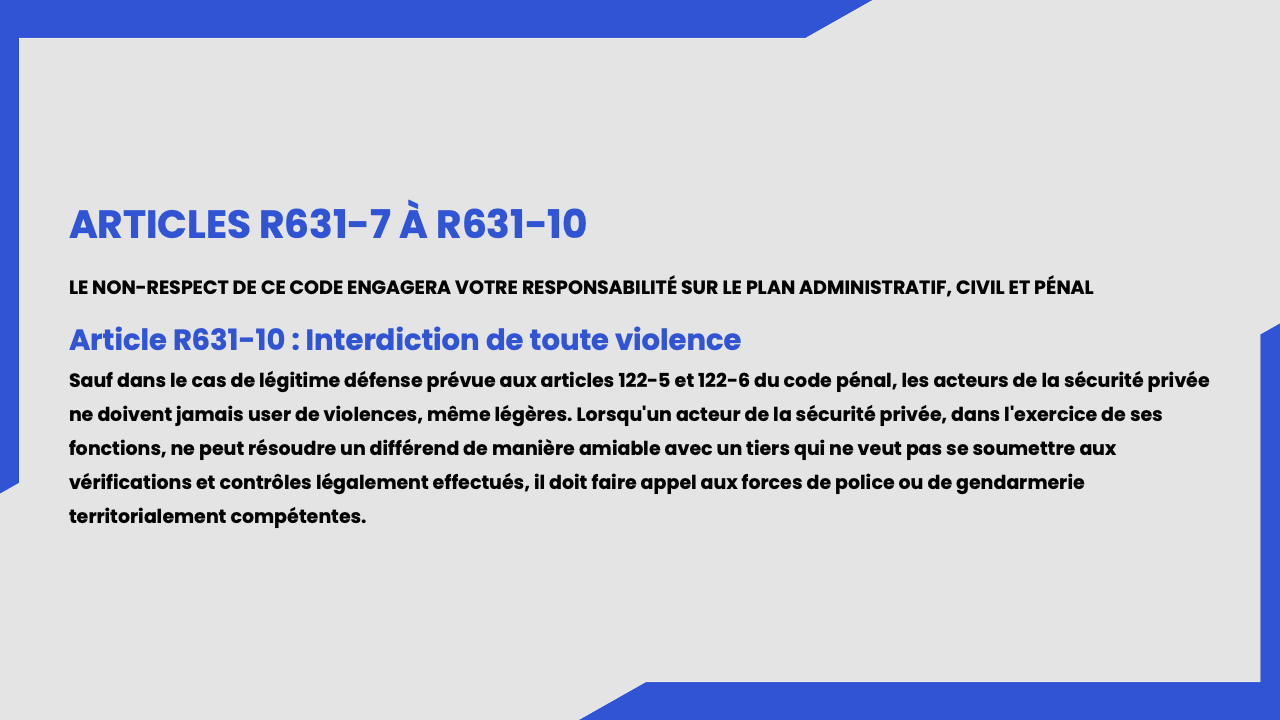 ARTICLES R631-7 À R631-10

LE NON-RESPECT DE CE CODE ENGAGERA VOTRE RESPONSABILITÉ SUR LE PLAN ADMINISTRATIF, CIVIL ET PÉNAL

Article R631-10 : Interdiction de toute violence

Sauf dans le cas de légitime défense prévue aux articles 122-5 et 122-6 du code pénal, les acteurs de la sécurité privée ne doivent jamais user de violences, même légères. Lorsqu'un acteur de la sécurité privée, dans l'exercice de ses fonctions, ne peut résoudre un différend de manière amiable avec un tiers qui ne veut pas se soumettre aux vérifications et contrôles légalement effectués, il doit faire appel aux forces de police ou de gendarmerie territorialement compétentes.